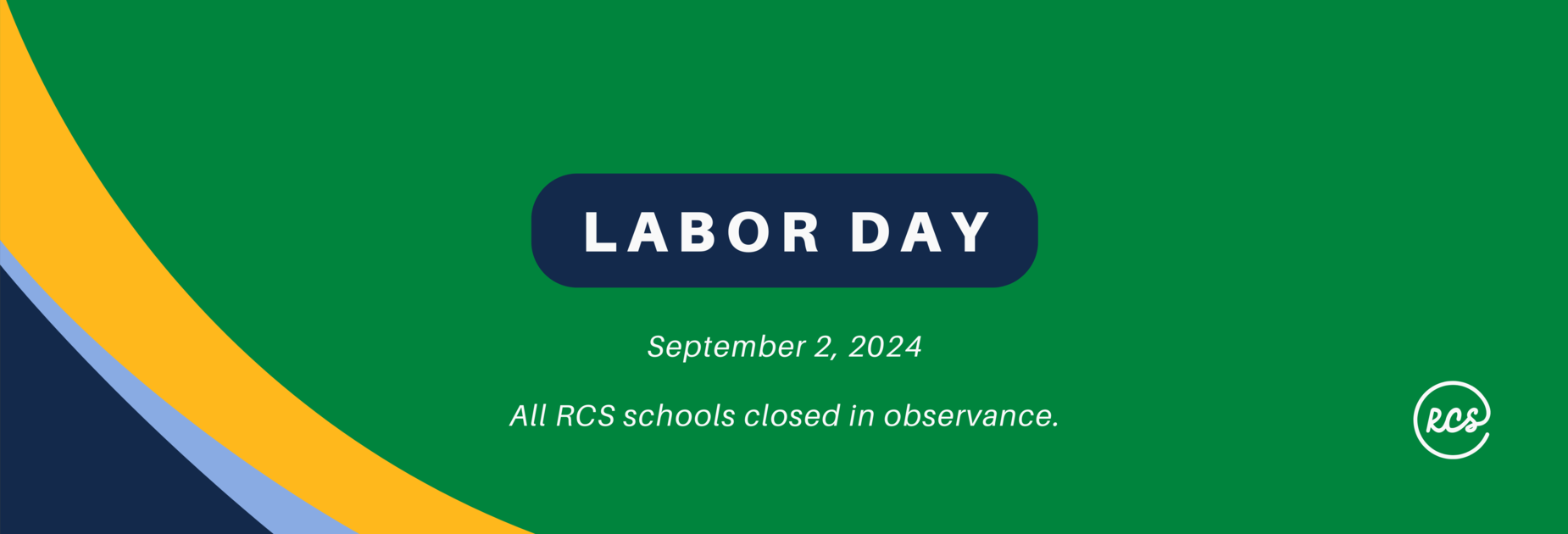 LABOR DAY

September 2, 2024

All RCS schools closed in observance.

RCS